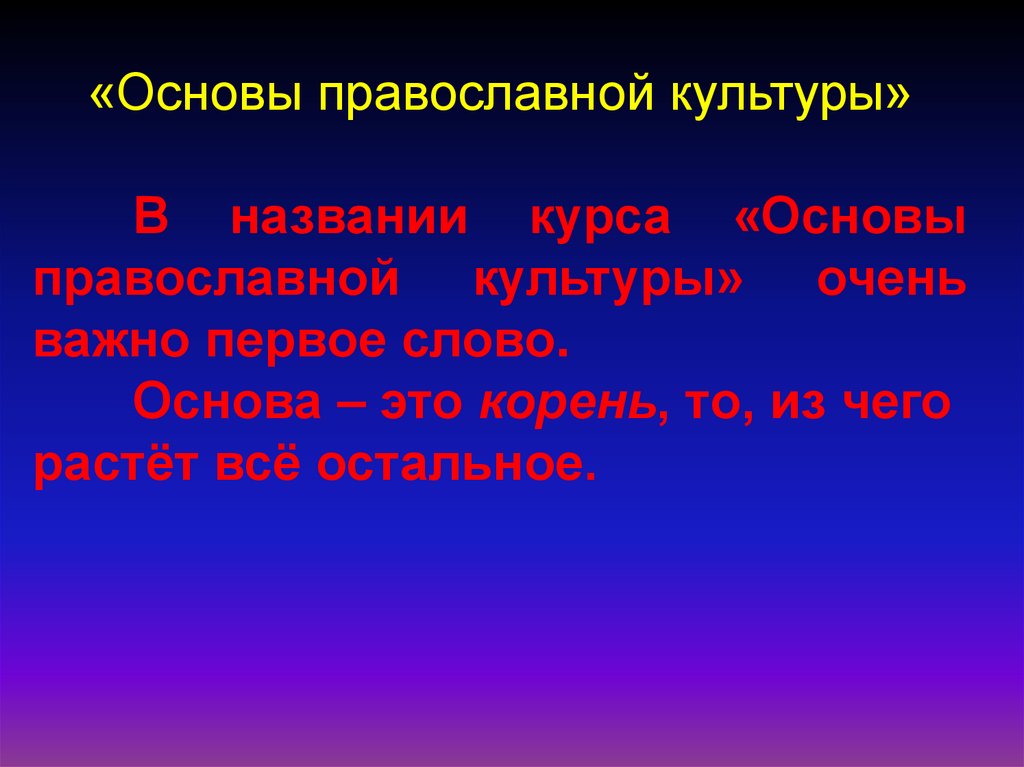 «Основы православной культуры»

В названии курса «Основы православной культуры» очень важно первое слово.

Основа – это корень, то, из чего растёт всё остальное.